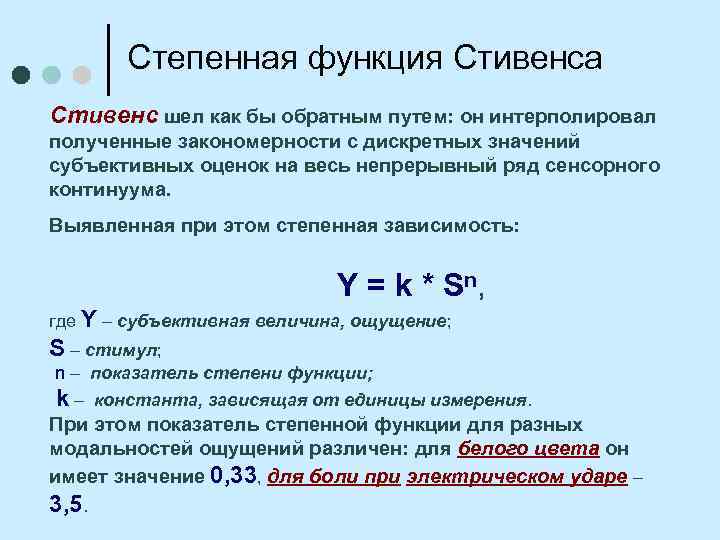 Степенная функция Стивенса

Стивенс шел как бы обратным путем: он интерполировал полученные закономерности с дискретных значений субъективных оценок на весь непрерывный ряд сенсорного континуума.

Выявленная при этом степенная зависимость:

$Y = k * S^n$,

где Y – субъективная величина, ощущение;
S – стимул;
n – показатель степени функции;
k – константа, зависящая от единицы измерения.
При этом показатель степенной функции для разных модальностей ощущений различен: для белого цвета он имеет значение 0,33, для боли при электрическом ударе – 3,5.